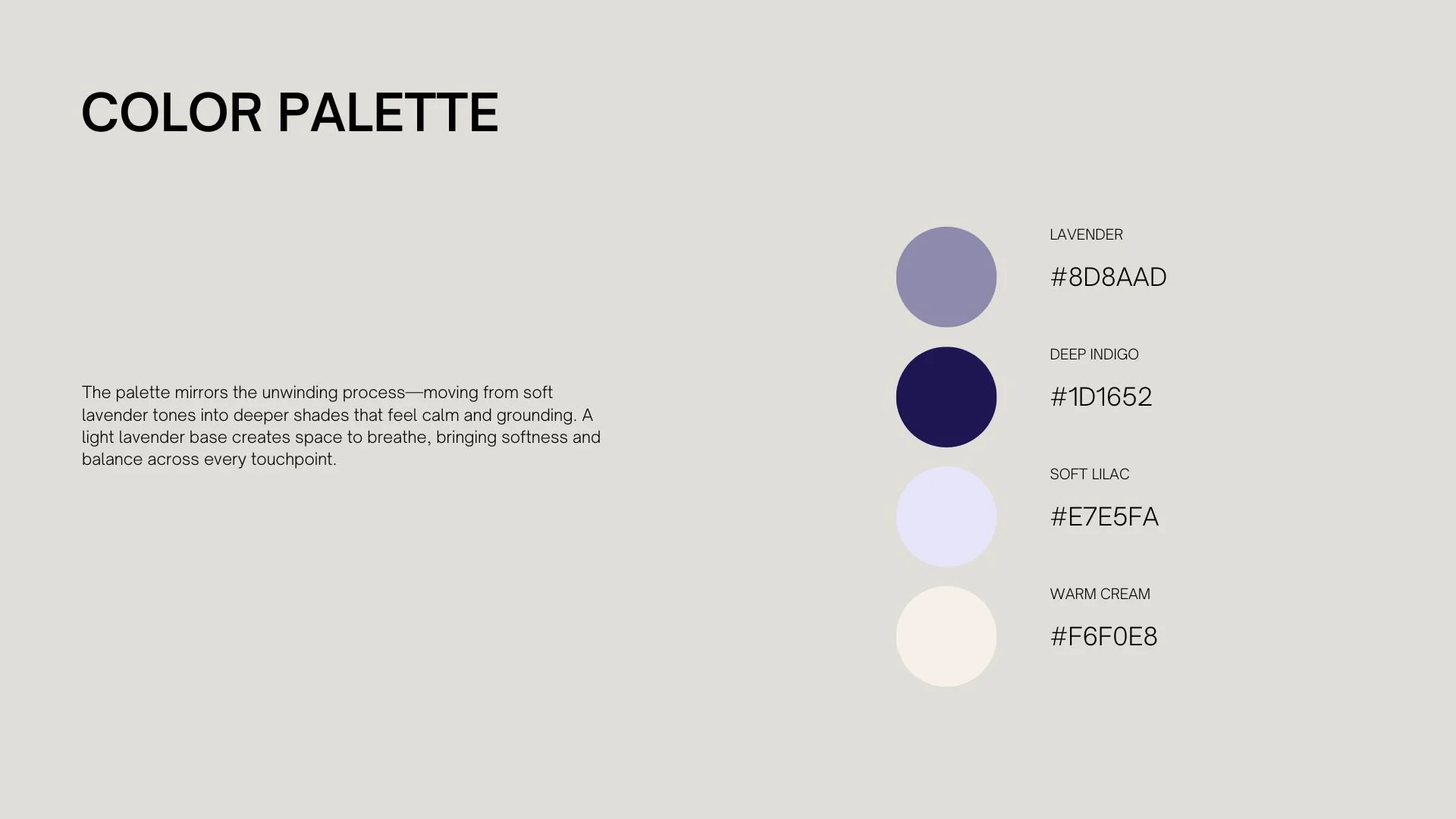 COLOR PALETTE

The palette mirrors the unwinding process—moving from soft lavender tones into deeper shades that feel calm and grounding. A light lavender base creates space to breathe, bringing softness and balance across every touchpoint.

LAVENDER
#8D8AAD

DEEP INDIGO
#1D1652

SOFT LILAC
#E7E5FA

WARM CREAM
#F6F0E8